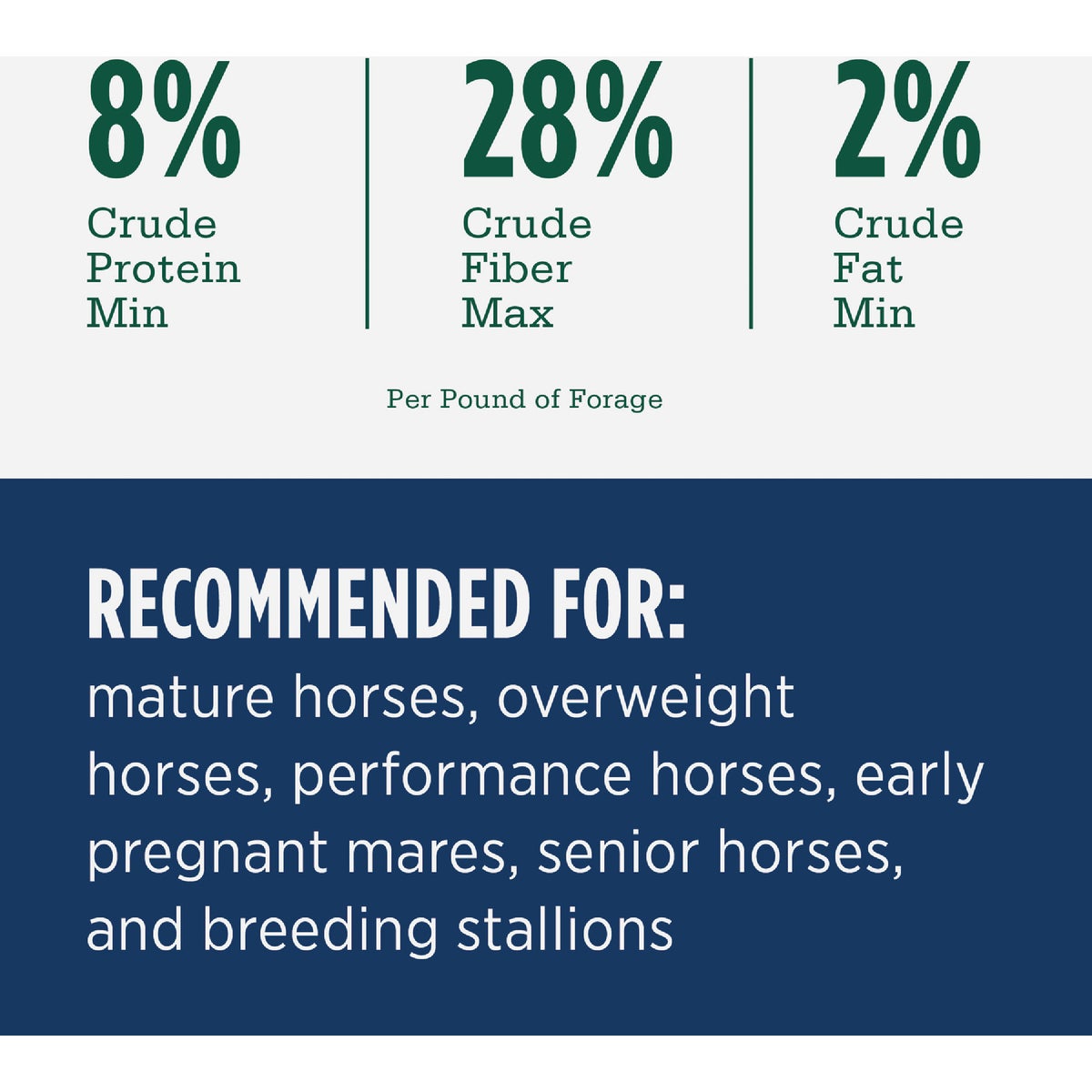 8%
Crude Protein Min

28%
Crude Fiber Max

2%
Crude Fat Min

Per Pound of Forage

RECOMMENDED FOR:
mature horses, overweight horses, performance horses, early pregnant mares, senior horses, and breeding stallions